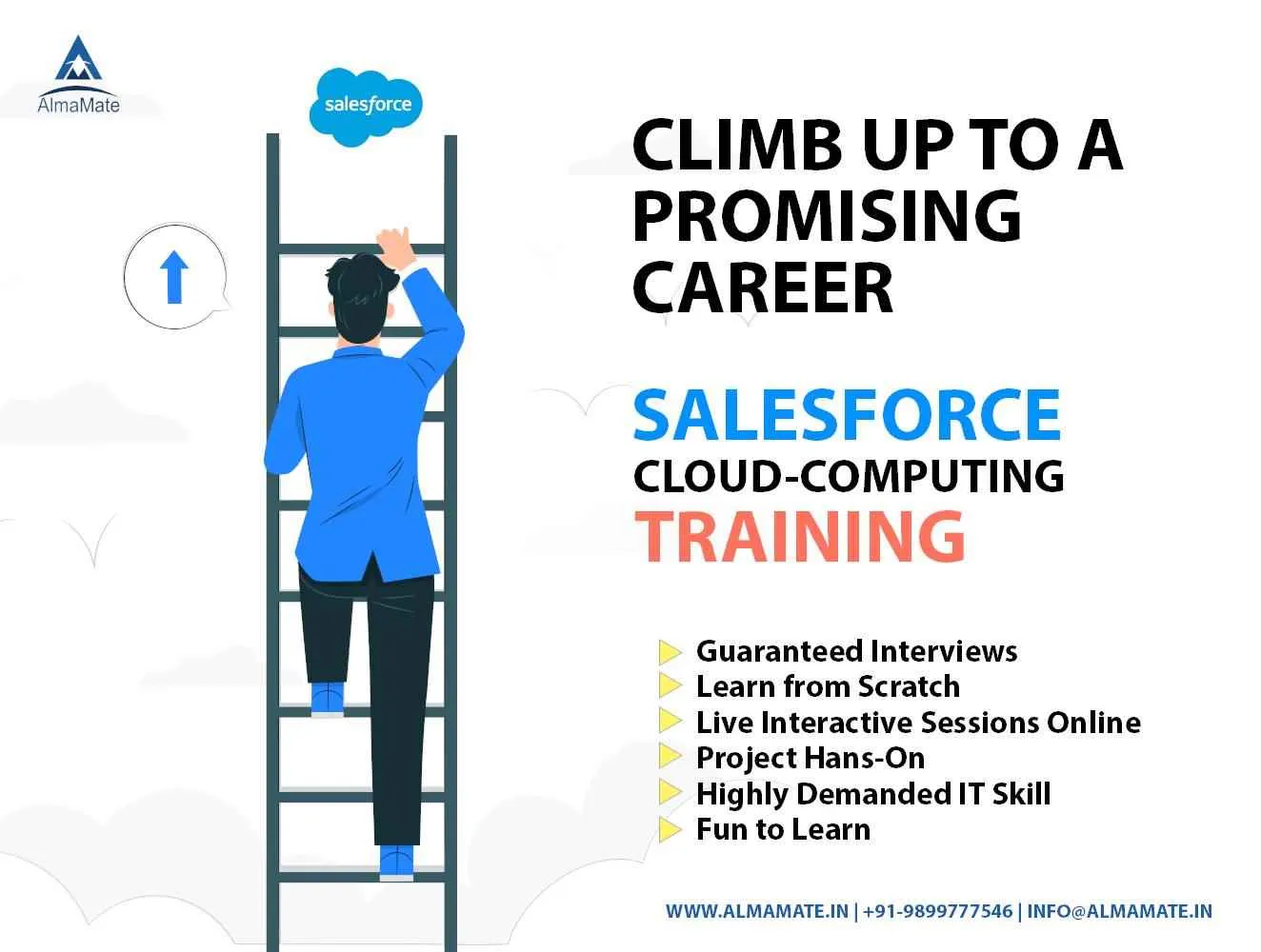 AlmaMate

salesforce

CLIMB UP TO A PROMISING CAREER

SALESFORCE
CLOUD-COMPUTING
TRAINING

Guaranteed Interviews
Learn from Scratch
Live Interactive Sessions Online
Project Hans-On
Highly Demanded IT Skill
Fun to Learn

WWW.ALMAMATE.IN | +91-9899777546 | INFO@ALMAMATE.IN